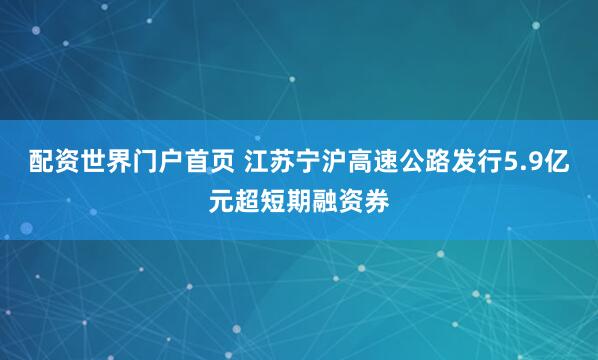 配资世界门户首页 江苏宁沪高速公路发行5.9亿元超短期融资券